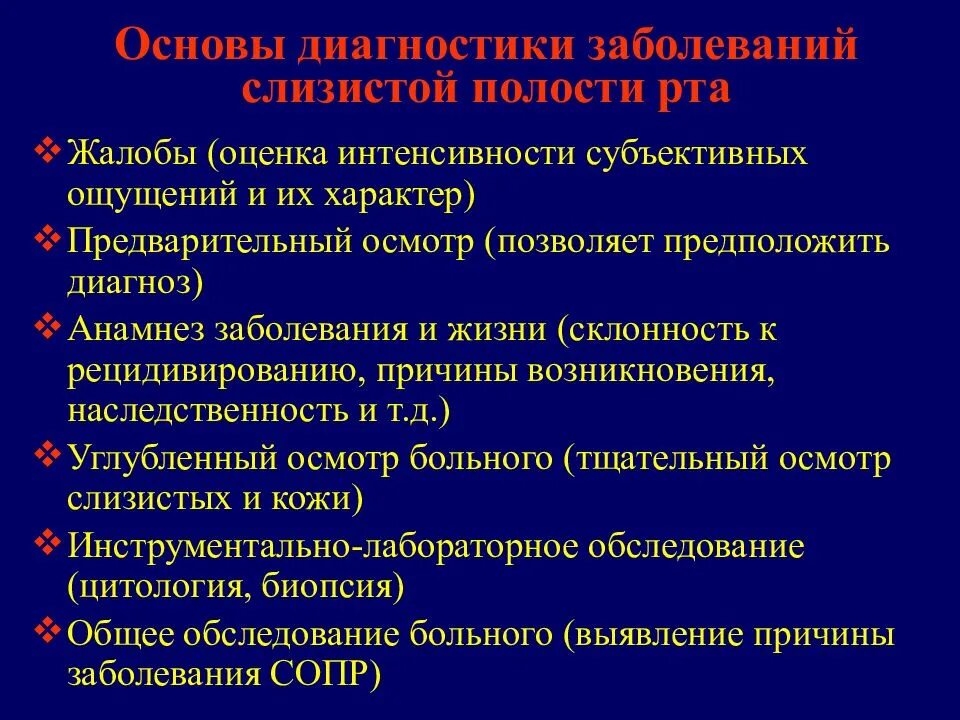 Основы диагностики заболеваний слизистой полости рта

❖ Жалобы (оценка интенсивности субъективных ощущений и их характер)
❖ Предварительный осмотр (позволяет предположить диагноз)
❖ Анамнез заболевания и жизни (склонность к рецидивированию, причины возникновения, наследственность и т.д.)
❖ Углубленный осмотр больного (тщательный осмотр слизистых и кожи)
❖ Инструментально-лабораторное обследование (цитология, биопсия)
❖ Общее обследование больного (выявление причины заболевания СОПР)